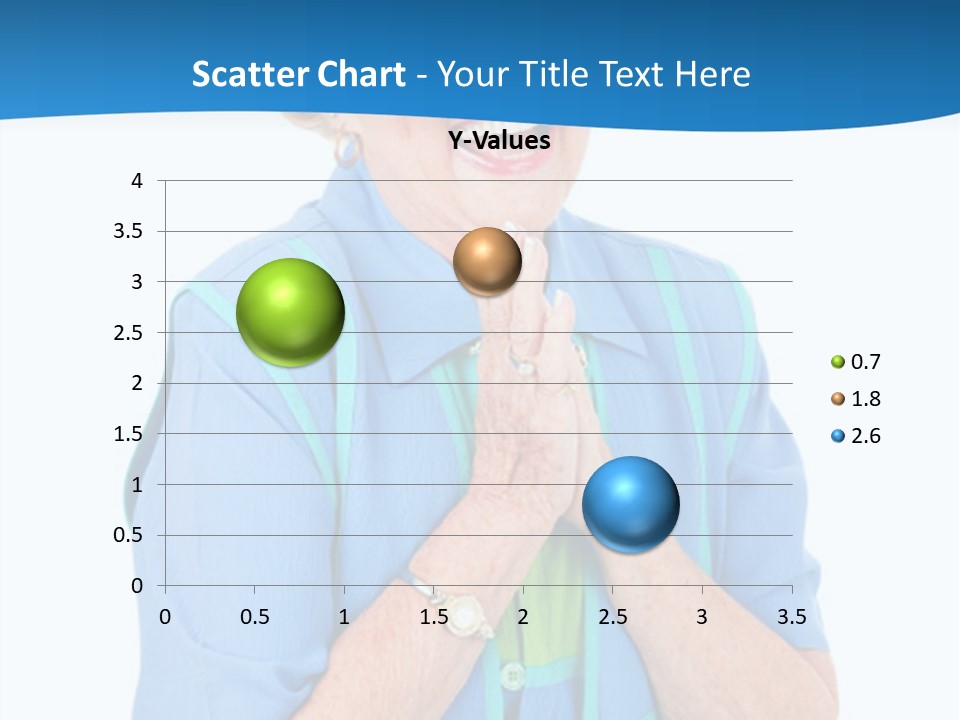 Scatter Chart - Your Title Text Here

Y-Values

4
3.5
3
2.5
2
1.5
1
0.5
0

0 0.5 1 1.5 2 2.5 3 3.5

0.7
1.8
2.6